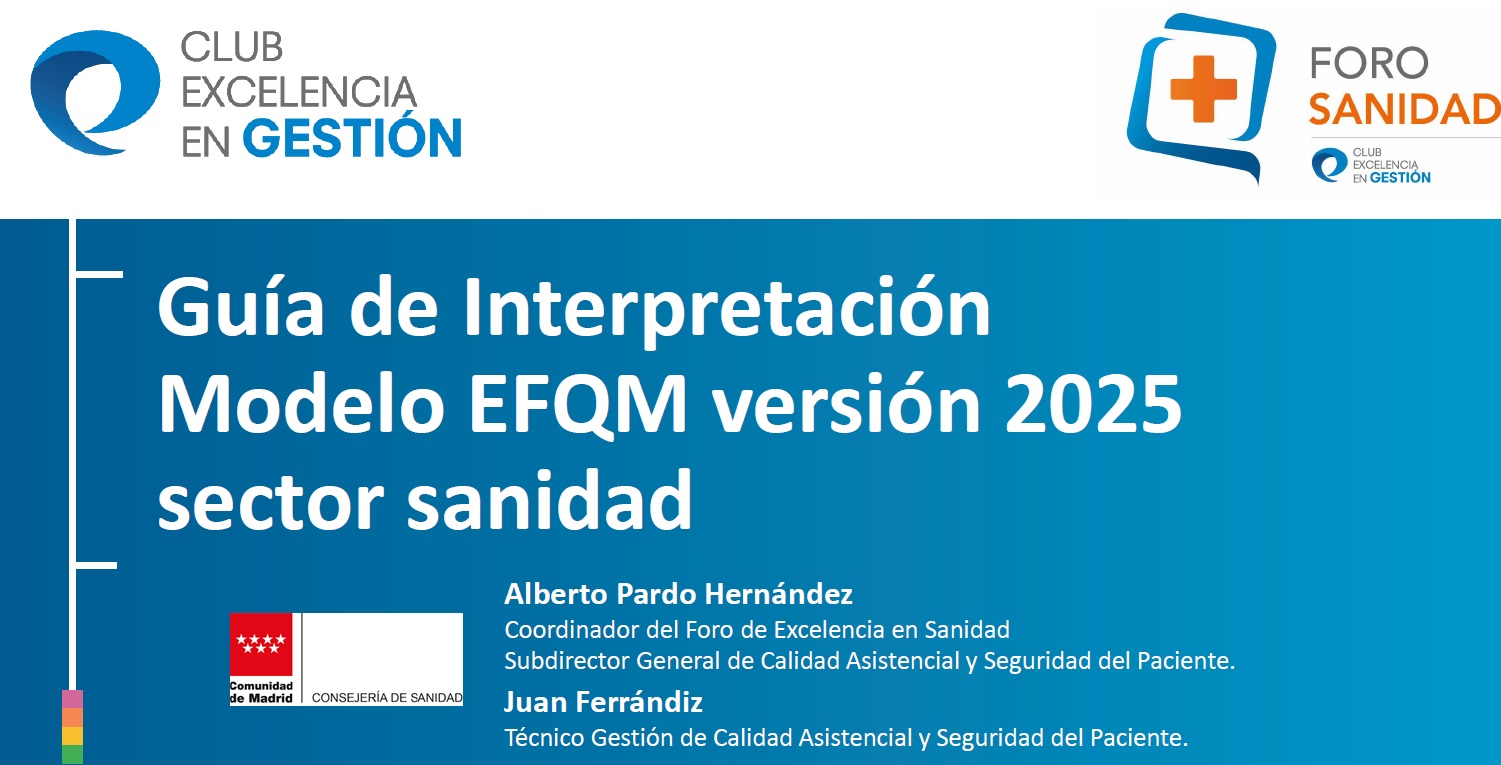 CLUB EXCELENCIA EN GESTIÓN

FORO SANIDAD

CLUB EXCELENCIA EN GESTIÓN

Guía de Interpretación Modelo EFQM versión 2025 sector sanidad

Comunidad de Madrid

CONSEJERÍA DE SANIDAD

Alberto Pardo Hernández
Coordinador del Foro de Excelencia en Sanidad
Subdirector General de Calidad Asistencial y Seguridad del Paciente.

Juan Ferrándiz
Técnico Gestión de Calidad Asistencial y Seguridad del Paciente.